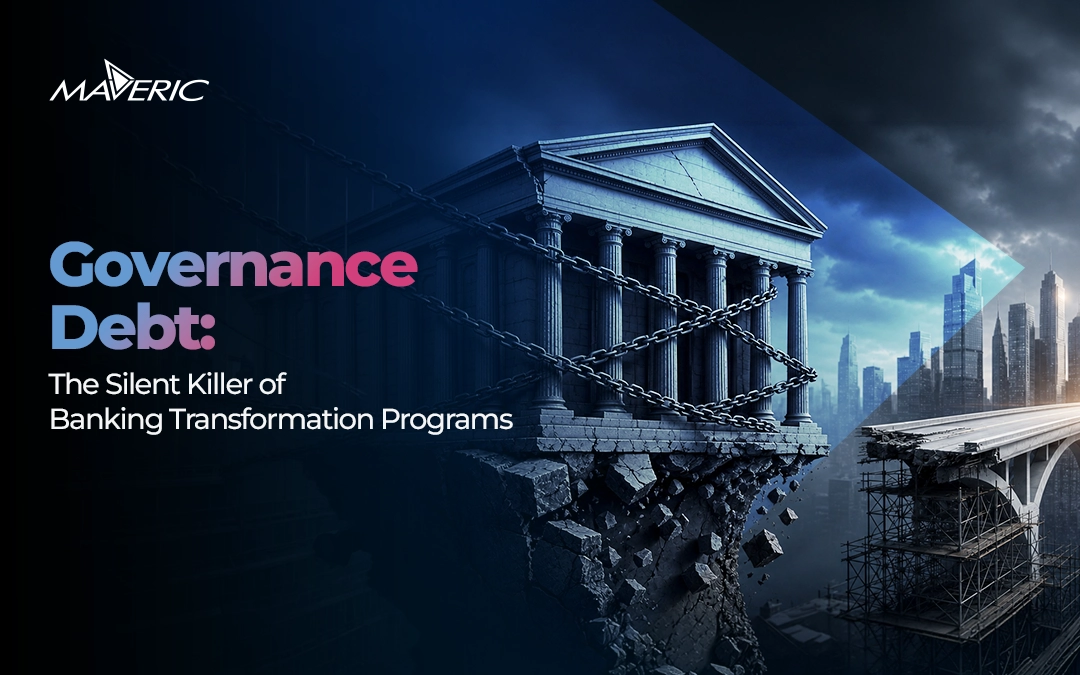 MAVERIC

Governance Debt:

The Silent Killer of Banking Transformation Programs